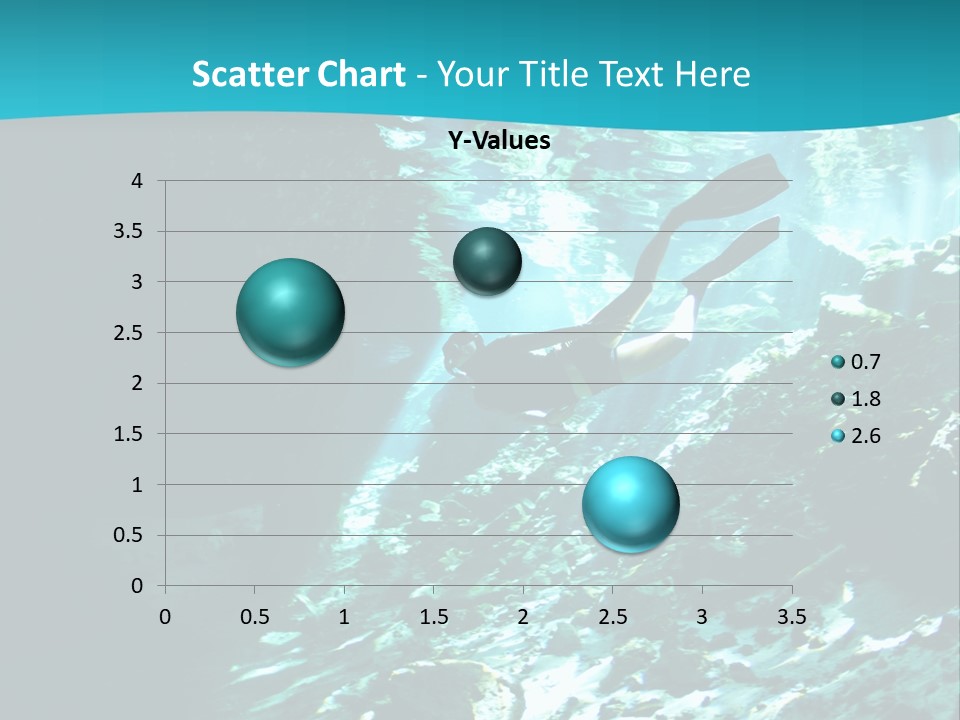 Scatter Chart - Your Title Text Here

Y-Values

4
3.5
3
2.5
2
1.5
1
0.5
0

0 0.5 1 1.5 2 2.5 3 3.5

0.7
1.8
2.6